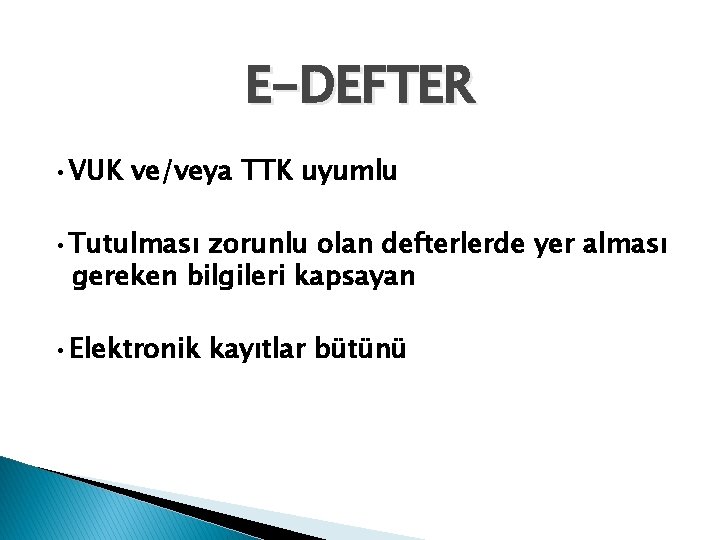 E-DEFTER

• VUK ve/veya TTK uyumlu

• Tutulması zorunlu olan defterlerde yer alması gereken bilgileri kapsayan

• Elektronik kayıtlar bütünü